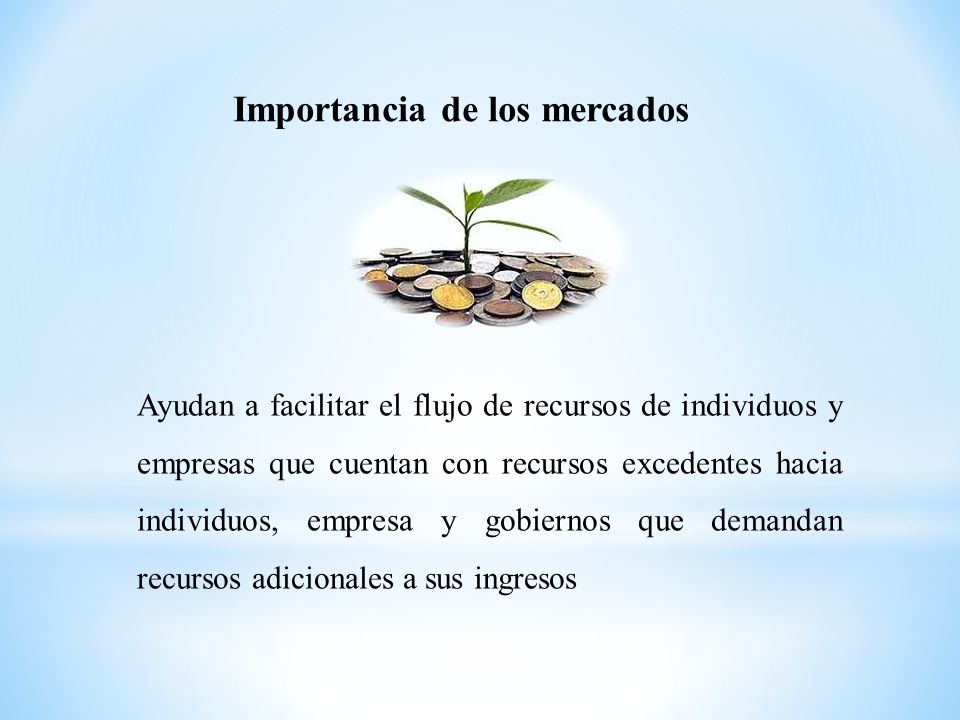 Importancia de los mercados

Ayudan a facilitar el flujo de recursos de individuos y empresas que cuentan con recursos excedentes hacia individuos, empresa y gobiernos que demandan recursos adicionales a sus ingresos